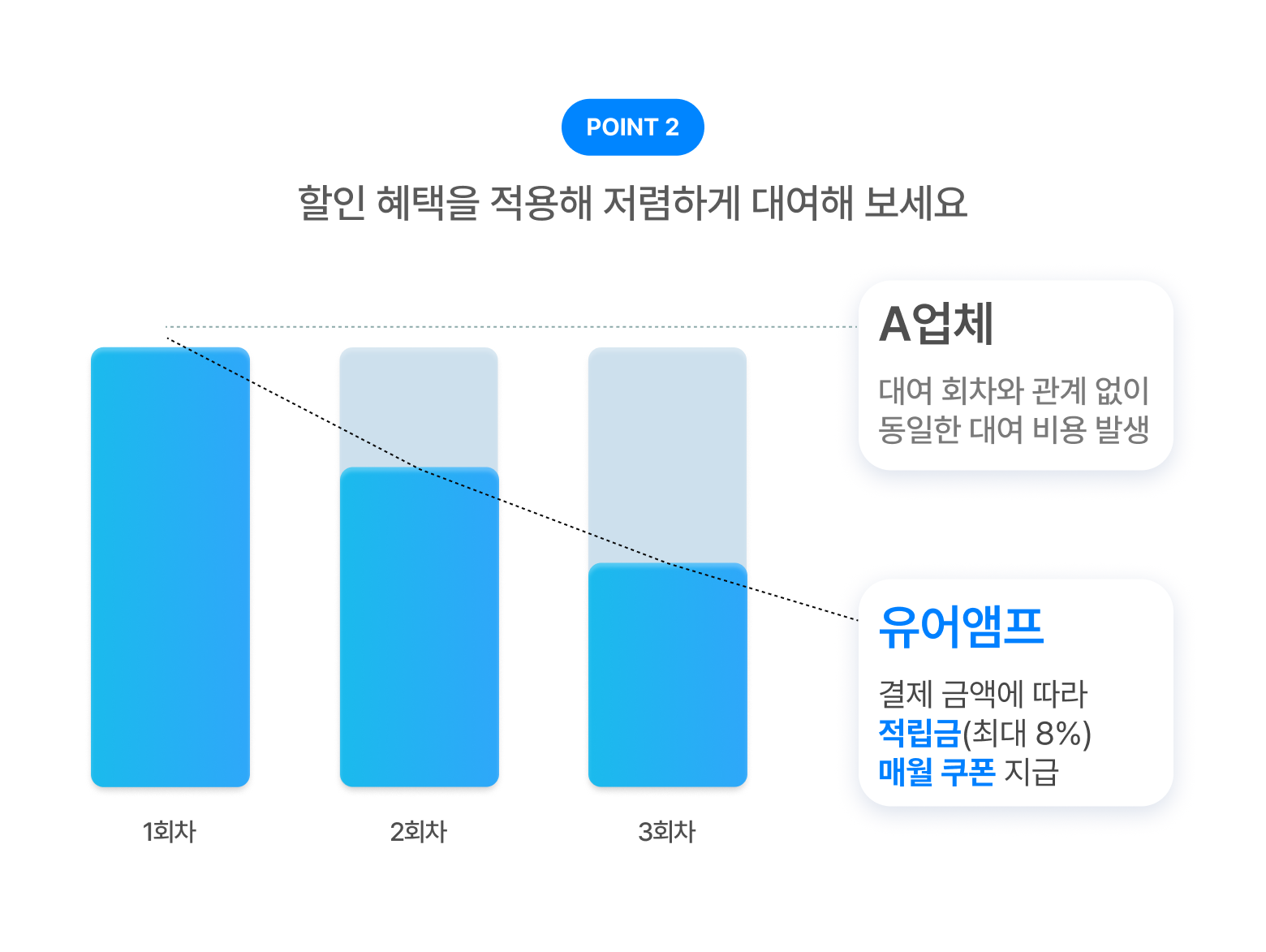 POINT 2

할인 혜택을 적용해 저렴하게 대여해 보세요

A업체

대여 회차와 관계 없이 동일한 대여 비용 발생

유어앰프

결제 금액에 따라 적립금(최대 8%) 매월 쿠폰 지급

1회차

2회차

3회차